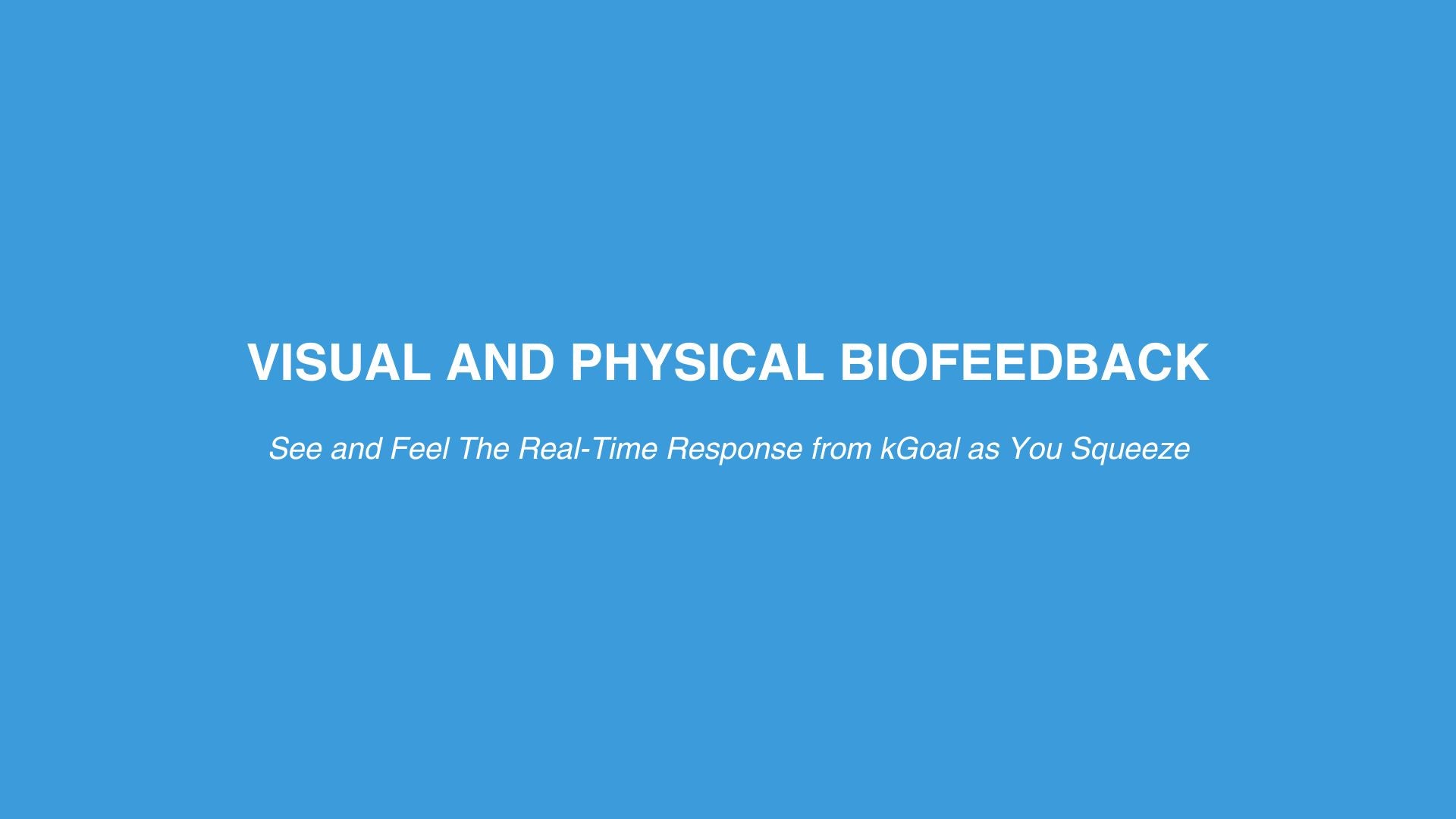 VISUAL AND PHYSICAL BIOFEEDBACK

See and Feel The Real-Time Response from kGoal as You Squeeze